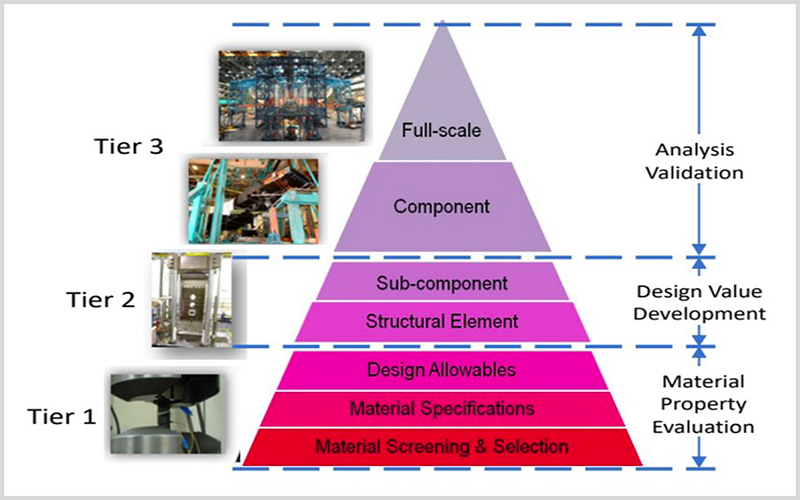 Tier 3

Full-scale

Component

Analysis Validation

Tier 2

Sub-component

Structural Element

Design Value Development

Tier 1

Design Allowables

Material Specifications

Material Screening & Selection

Material Property Evaluation